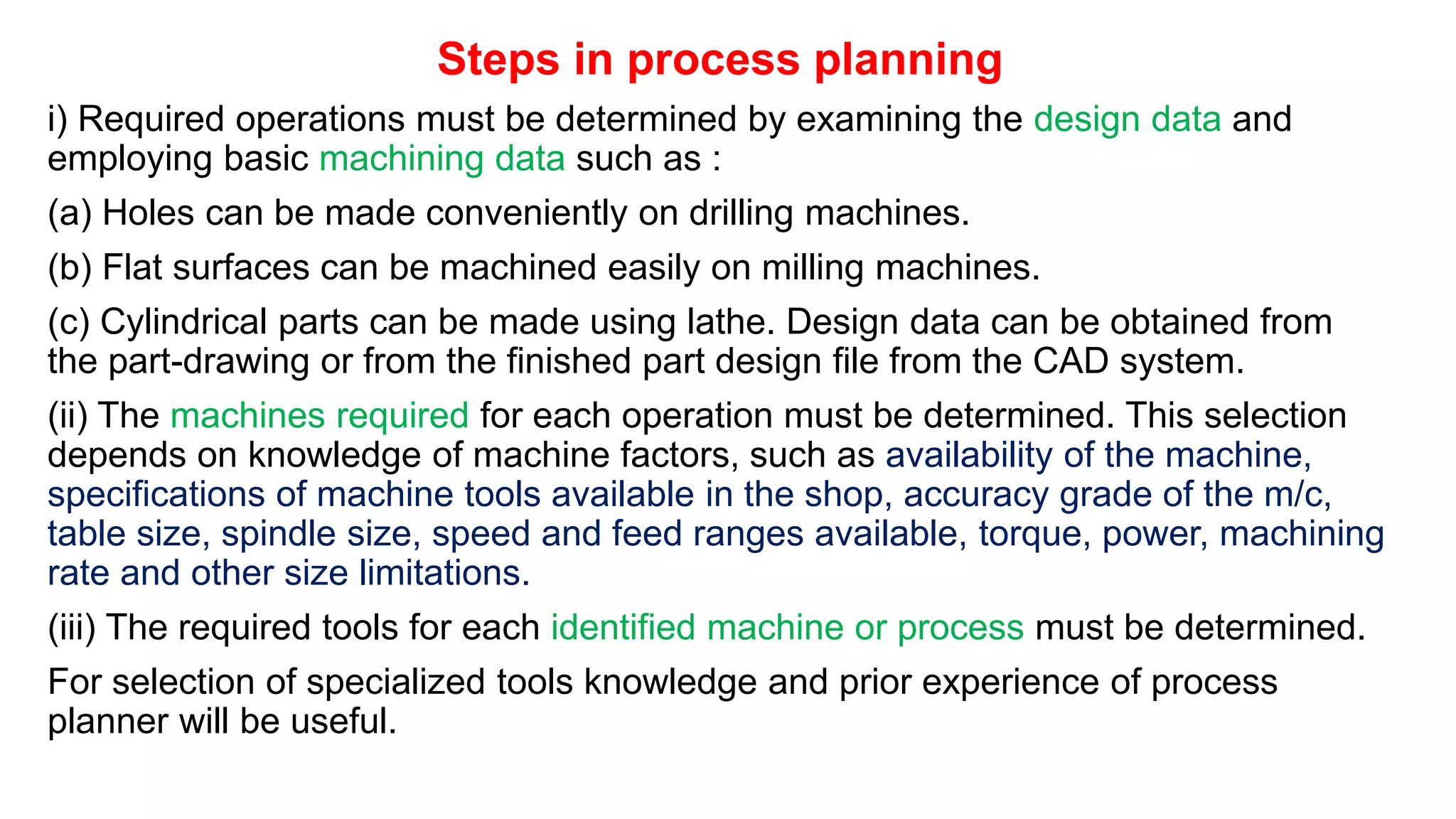 Steps in process planning

i) Required operations must be determined by examining the design data and employing basic machining data such as :

(a) Holes can be made conveniently on drilling machines.

(b) Flat surfaces can be machined easily on milling machines.

(c) Cylindrical parts can be made using lathe. Design data can be obtained from the part-drawing or from the finished part design file from the CAD system.

(ii) The machines required for each operation must be determined. This selection depends on knowledge of machine factors, such as availability of the machine, specifications of machine tools available in the shop, accuracy grade of the m/c, table size, spindle size, speed and feed ranges available, torque, power, machining rate and other size limitations.

(iii) The required tools for each identified machine or process must be determined.

For selection of specialized tools knowledge and prior experience of process planner will be useful.